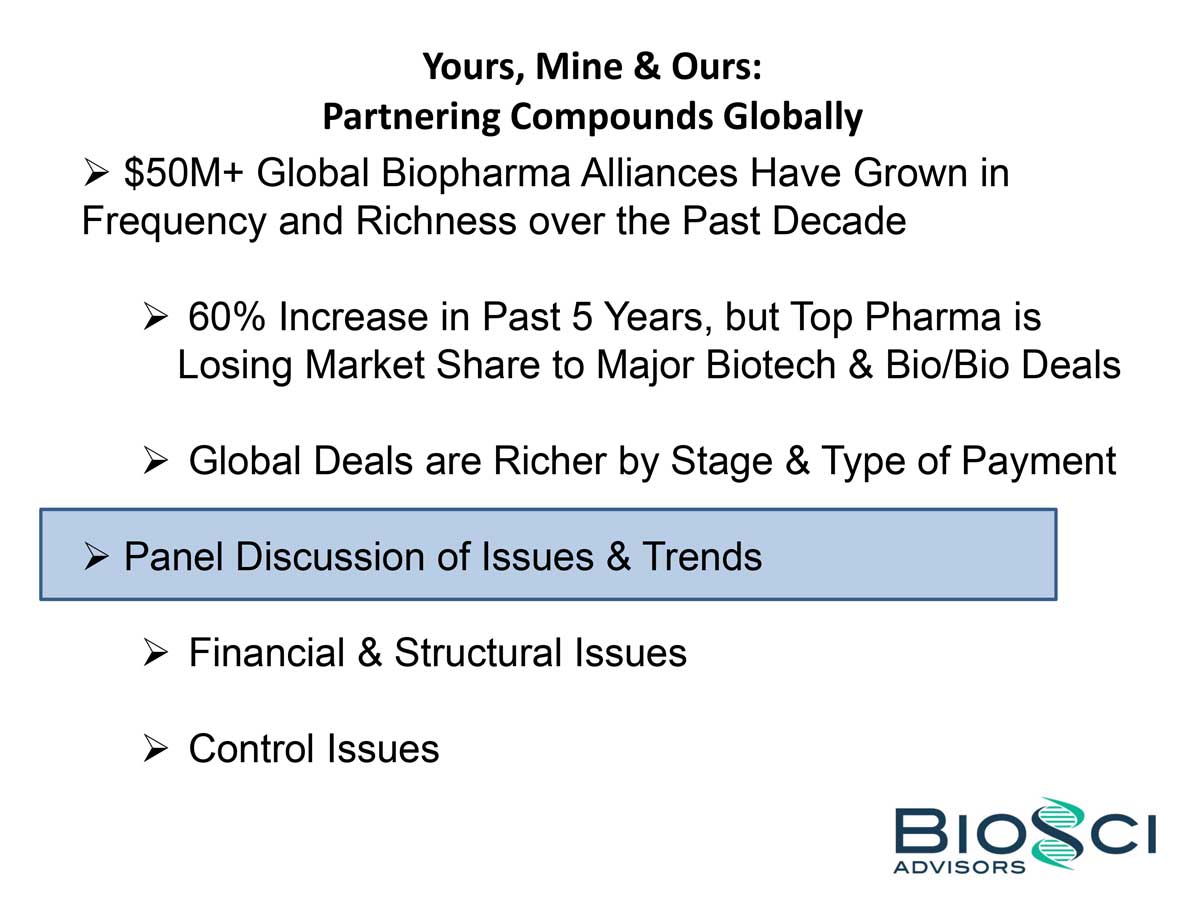 Yours, Mine & Ours:
Partnering Compounds Globally

➢ \$50M+ Global Biopharma Alliances Have Grown in Frequency and Richness over the Past Decade

➢ 60% Increase in Past 5 Years, but Top Pharma is Losing Market Share to Major Biotech & Bio/Bio Deals

➢ Global Deals are Richer by Stage & Type of Payment

➢ Panel Discussion of Issues & Trends

➢ Financial & Structural Issues

➢ Control Issues

BIOSCI
ADVISORS